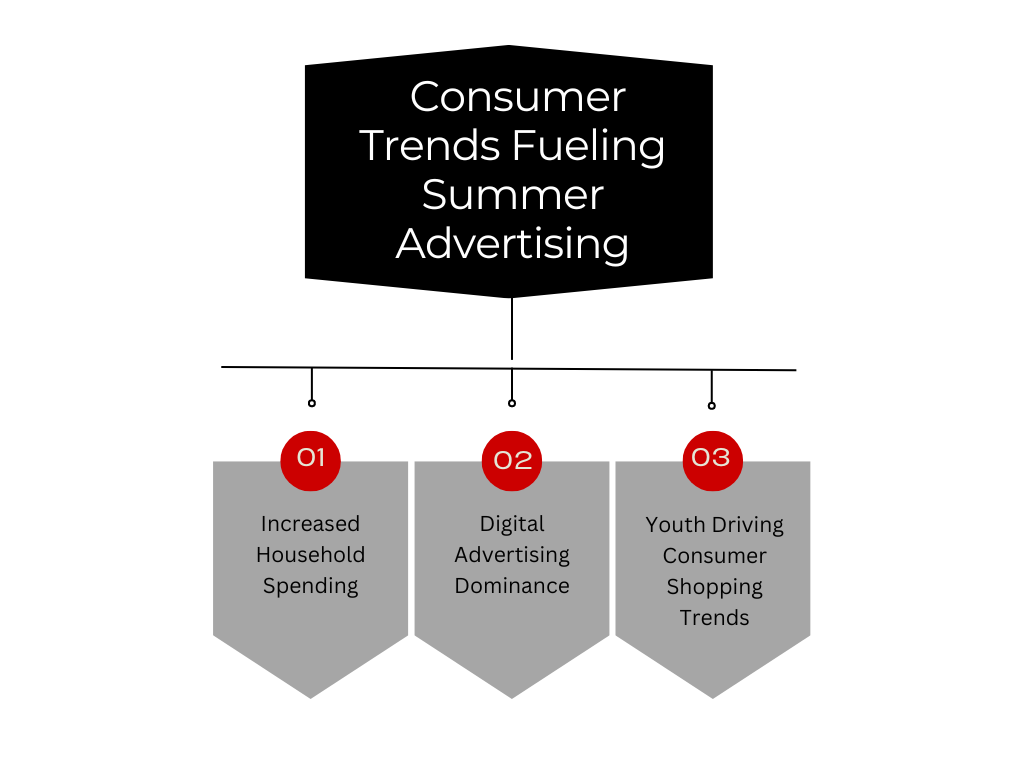 Consumer Trends Fueling Summer Advertising

01
Increased Household Spending

02
Digital Advertising Dominance

03
Youth Driving Consumer Shopping Trends